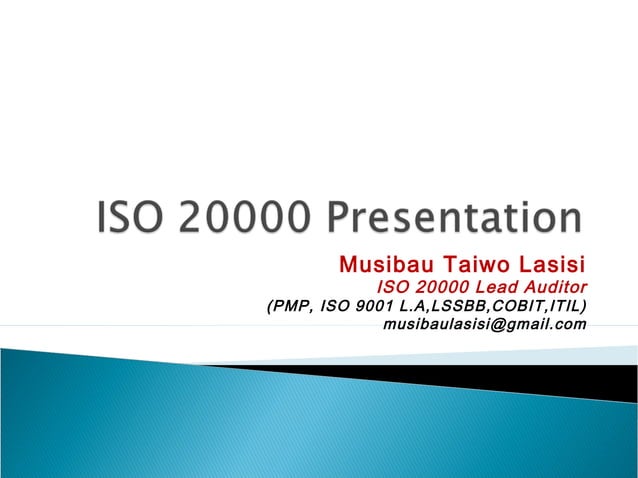 ISO 20000 Presentation

Musibau Taiwo Lasisi
ISO 20000 Lead Auditor
(PMP, ISO 9001 L.A,LSSBB,COBIT,ITIL)
musibaulasisi@gmail.com